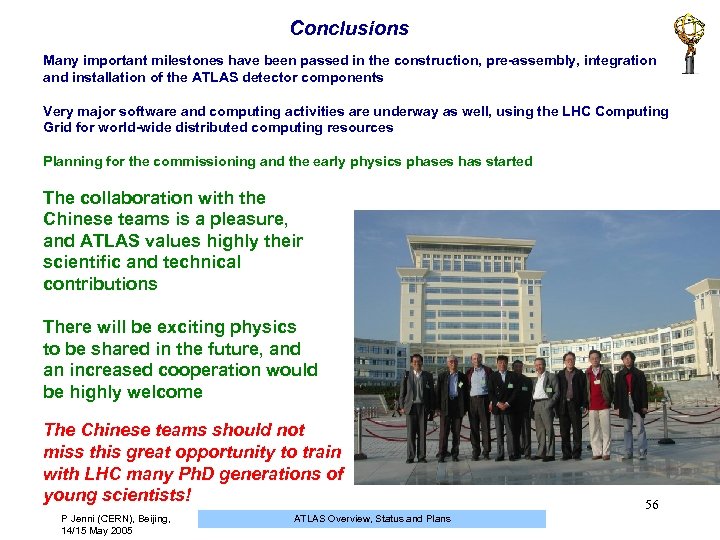 Conclusions

Many important milestones have been passed in the construction, pre-assembly, integration and installation of the ATLAS detector components

Very major software and computing activities are underway as well, using the LHC Computing Grid for world-wide distributed computing resources

Planning for the commissioning and the early physics phases has started

The collaboration with the Chinese teams is a pleasure, and ATLAS values highly their scientific and technical contributions

There will be exciting physics to be shared in the future, and an increased cooperation would be highly welcome

The Chinese teams should not miss this great opportunity to train with LHC many PhD generations of young scientists!

56

P Jenni (CERN), Beijing, 14/15 May 2005

ATLAS Overview, Status and Plans